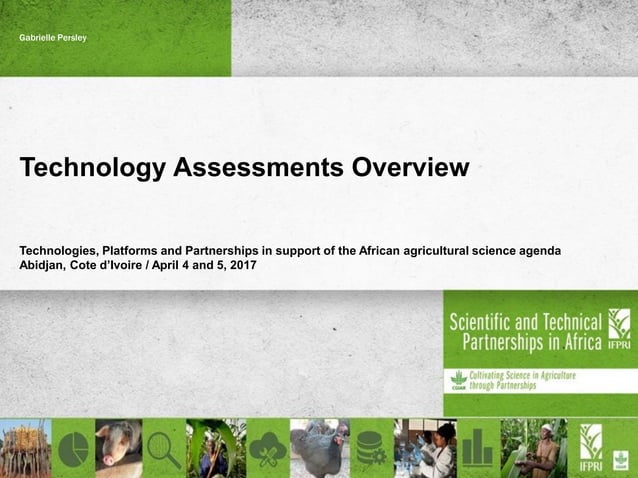 Gabrielle Persley

Technology Assessments Overview

Technologies, Platforms and Partnerships in support of the African agricultural science agenda
Abidjan, Cote d'Ivoire / April 4 and 5, 2017

Scientific and Technical Partnerships in Africa

IFPRI

CGIAR Cultivating Science in Agriculture through Partnerships

IFPRI